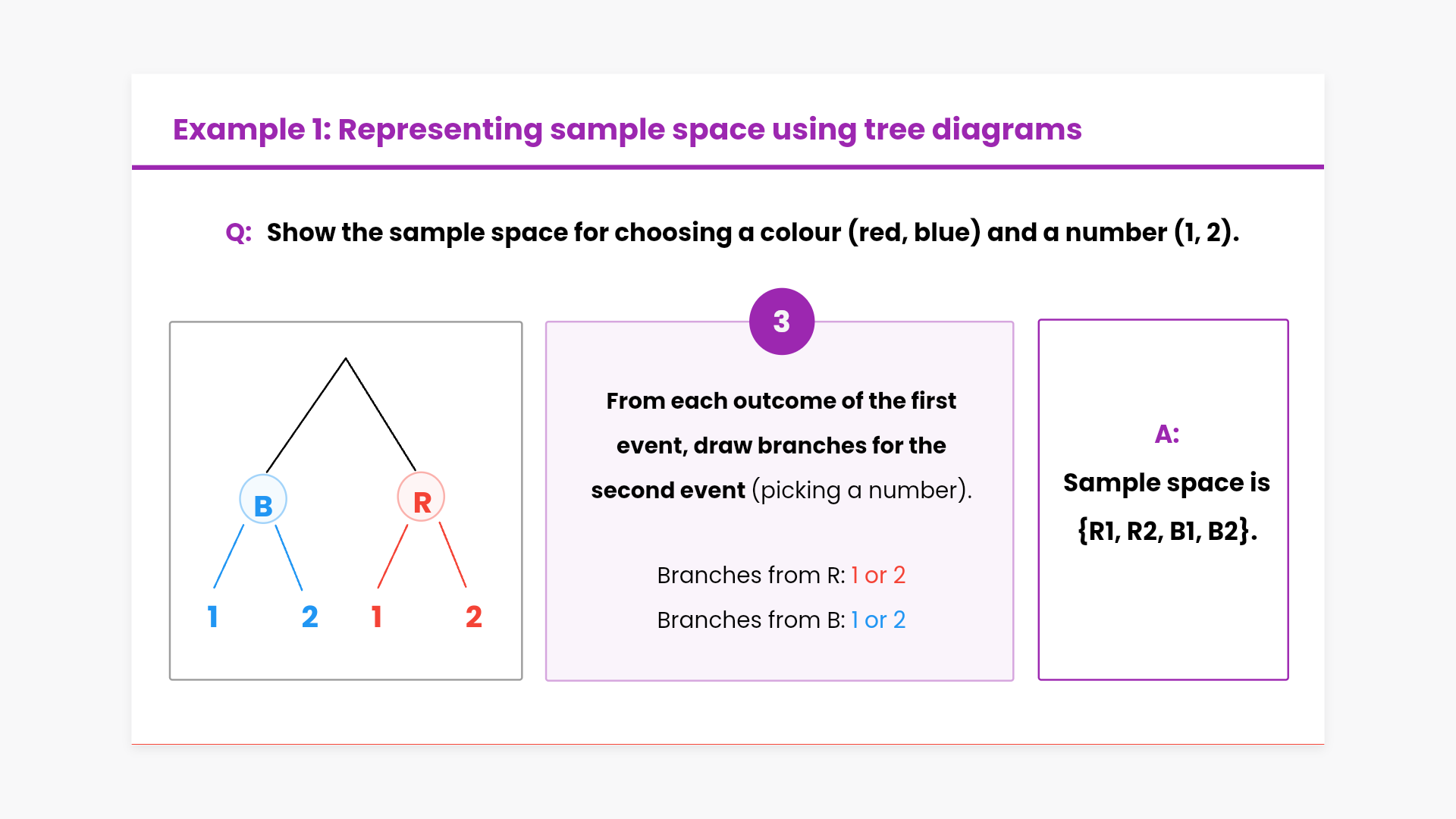 Example 1: Representing sample space using tree diagrams

Q: Show the sample space for choosing a colour (red, blue) and a number (1, 2).

B R

1 2 1 2

3

From each outcome of the first event, draw branches for the second event (picking a number).

Branches from R: 1 or 2

Branches from B: 1 or 2

A:

Sample space is {R1, R2, B1, B2}.